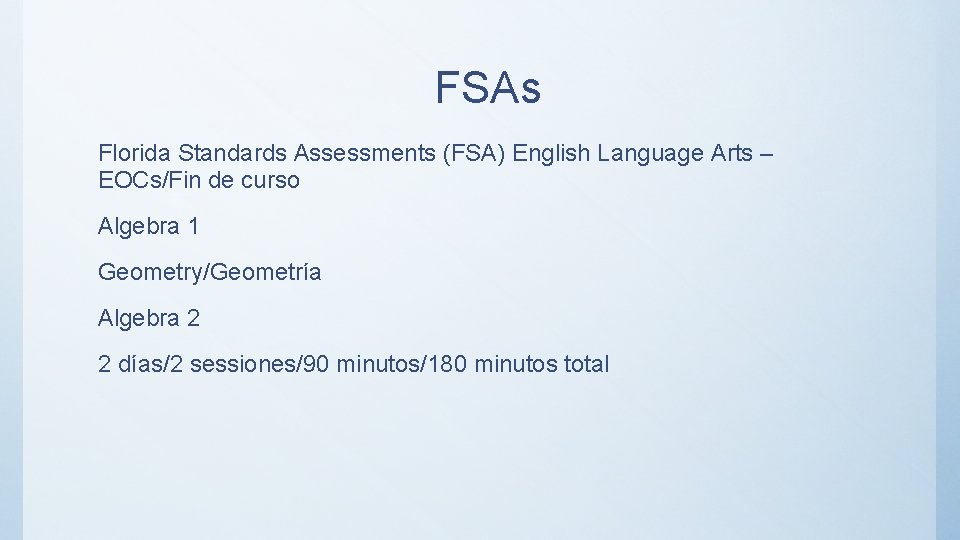 FSAs

Florida Standards Assessments (FSA) English Language Arts – EOCs/Fin de curso

Algebra 1

Geometry/Geometría

Algebra 2

2 días/2 sessiones/90 minutos/180 minutos total